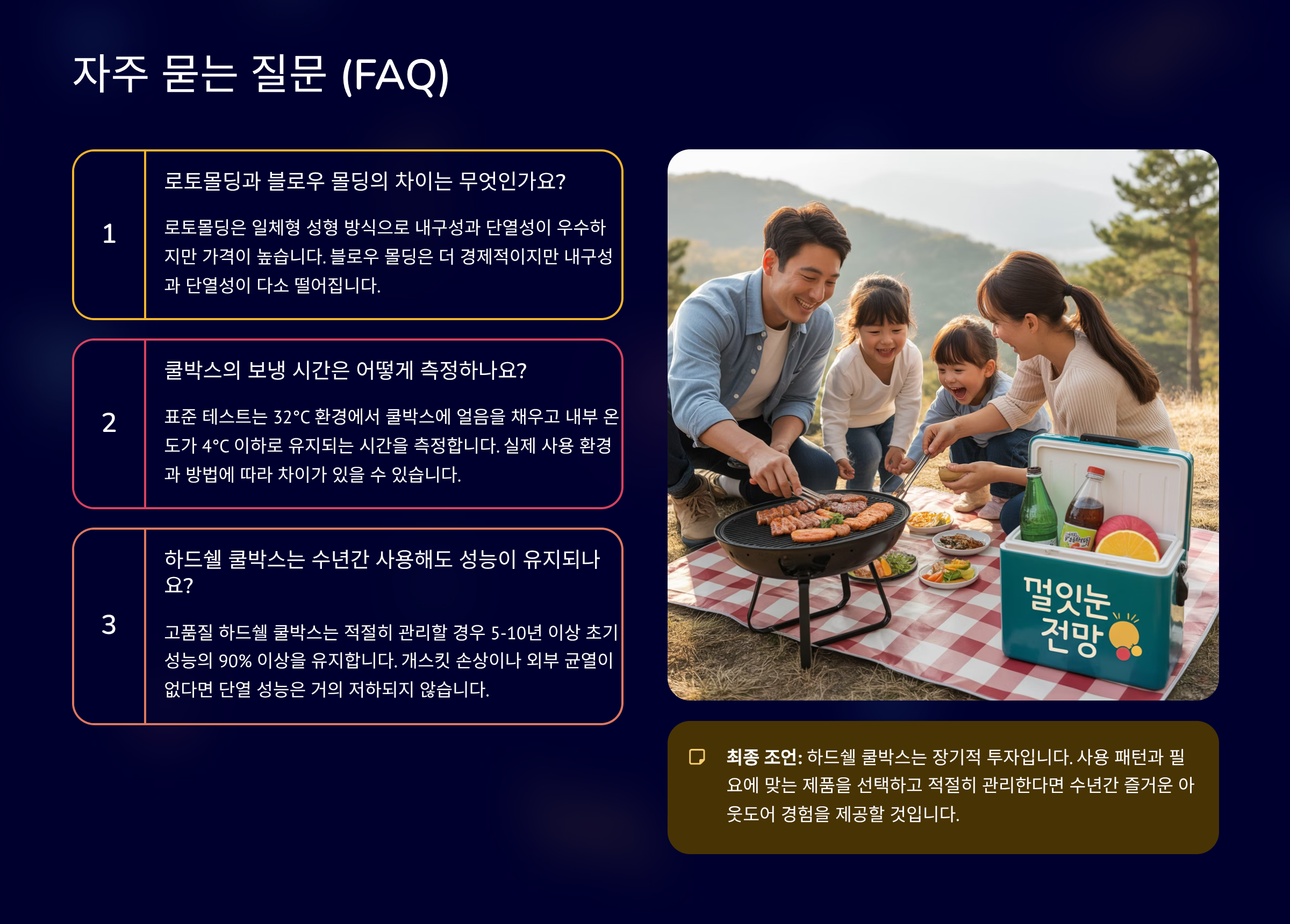 자주 묻는 질문 (FAQ)

1

로토몰딩과 블로우 몰딩의 차이는 무엇인가요?

로토몰딩은 일체형 성형 방식으로 내구성과 단열성이 우수하지만 가격이 높습니다. 블로우 몰딩은 더 경제적이지만 내구성과 단열성이 다소 떨어집니다.

2

쿨박스의 보냉 시간은 어떻게 측정하나요?

표준 테스트는 32°C 환경에서 쿨박스에 얼음을 채우고 내부 온도가 4°C 이하로 유지되는 시간을 측정합니다. 실제 사용 환경과 방법에 따라 차이가 있을 수 있습니다.

3

하드쉘 쿨박스는 수년간 사용해도 성능이 유지되나요?

고품질 하드쉘 쿨박스는 적절히 관리할 경우 5-10년 이상 초기 성능의 90% 이상을 유지합니다. 개스킷 손상이나 외부 균열이 없다면 단열 성능은 거의 저하되지 않습니다.

멀잇눈 전망

최종 조언: 하드쉘 쿨박스는 장기적 투자입니다. 사용 패턴과 필요에 맞는 제품을 선택하고 적절히 관리한다면 수년간 즐거운 아웃도어 경험을 제공할 것입니다.